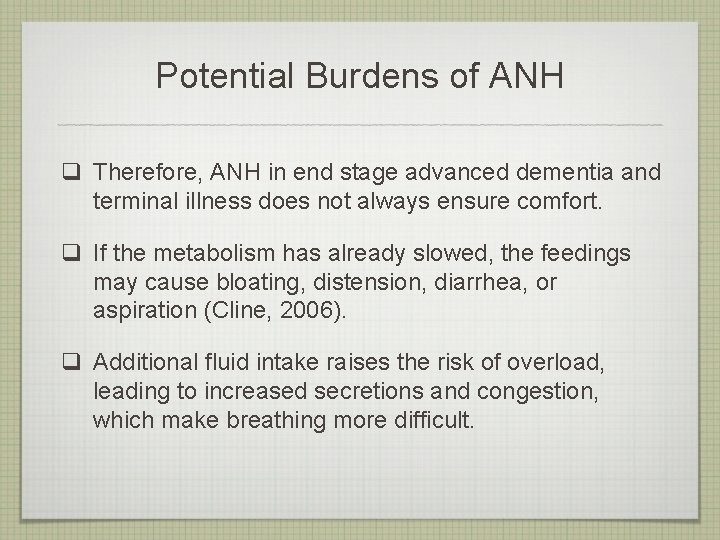 Potential Burdens of ANH

❑ Therefore, ANH in end stage advanced dementia and terminal illness does not always ensure comfort.

❑ If the metabolism has already slowed, the feedings may cause bloating, distension, diarrhea, or aspiration (Cline, 2006).

❑ Additional fluid intake raises the risk of overload, leading to increased secretions and congestion, which make breathing more difficult.